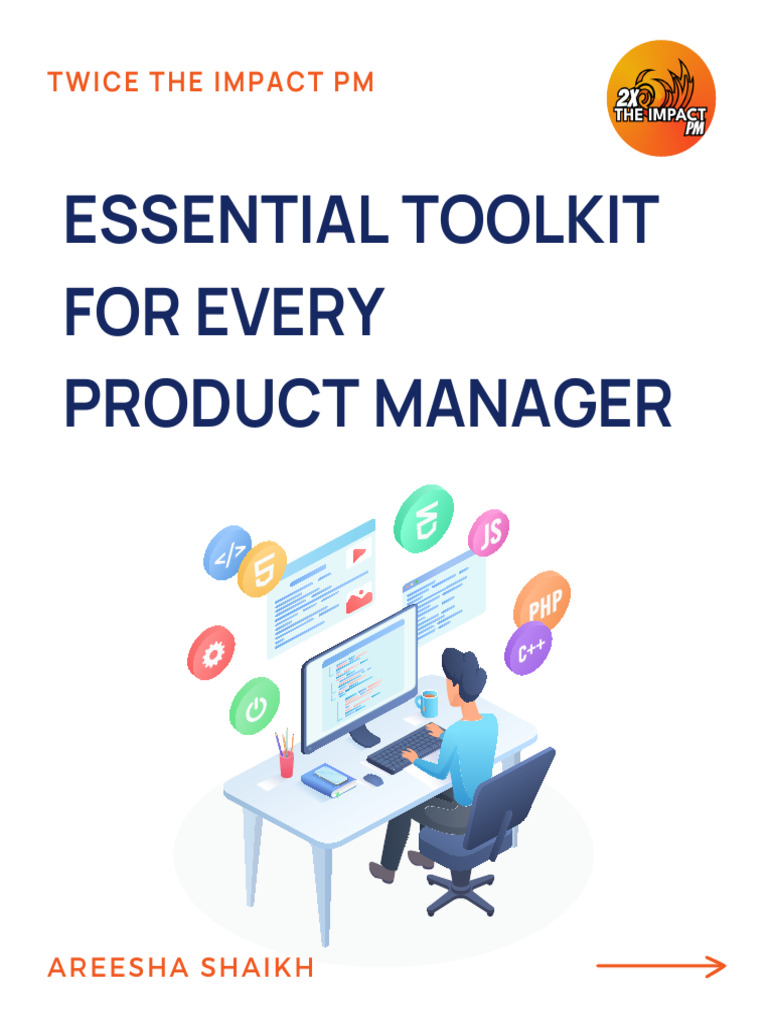 TWICE THE IMPACT PM

2X THE IMPACT PM

ESSENTIAL TOOLKIT FOR EVERY PRODUCT MANAGER

</>

5

JS

PHP

C++

AREESHA SHAIKH